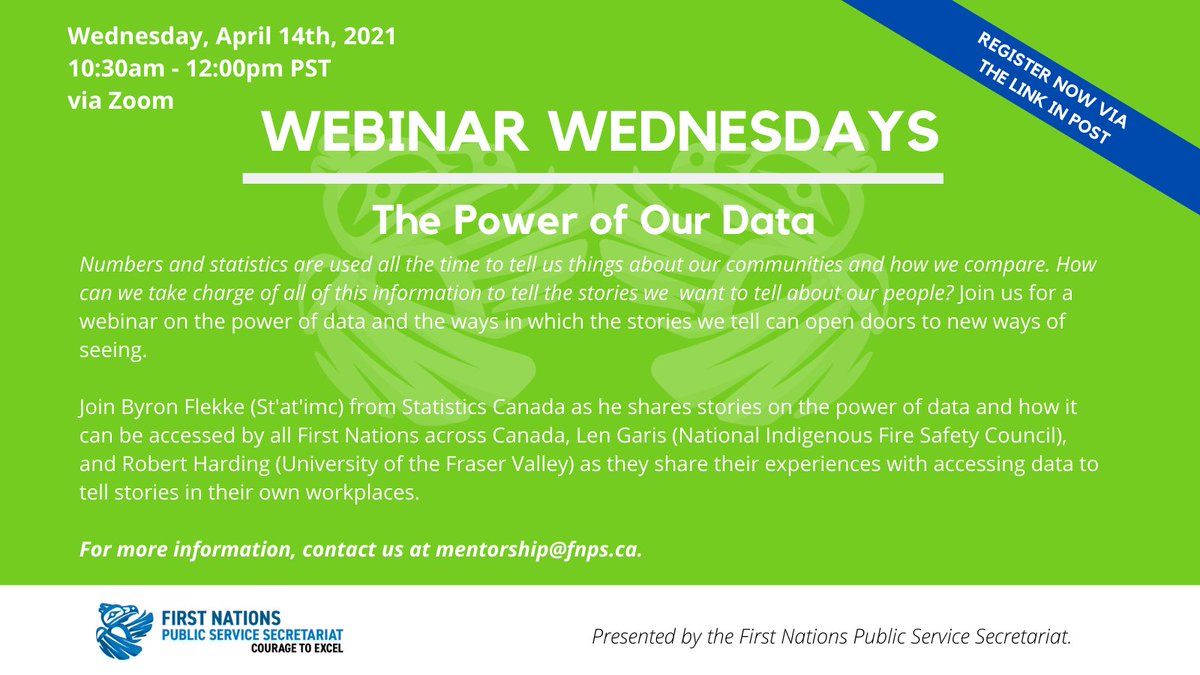 Wednesday, April 14th, 2021
10:30am - 12:00pm PST
via Zoom

REGISTER NOW VIA THE LINK IN POST

WEBINAR WEDNESDAYS

The Power of Our Data

Numbers and statistics are used all the time to tell us things about our communities and how we compare. How can we take charge of all of this information to tell the stories we want to tell about our people? Join us for a webinar on the power of data and the ways in which the stories we tell can open doors to new ways of seeing.

Join Byron Flekke (St'at'imc) from Statistics Canada as he shares stories on the power of data and how it can be accessed by all First Nations across Canada, Len Garis (National Indigenous Fire Safety Council), and Robert Harding (University of the Fraser Valley) as they share their experiences with accessing data to tell stories in their own workplaces.

For more information, contact us at mentorship@fnps.ca.

FIRST NATIONS
PUBLIC SERVICE SECRETARIAT
COURAGE TO EXCEL

Presented by the First Nations Public Service Secretariat.